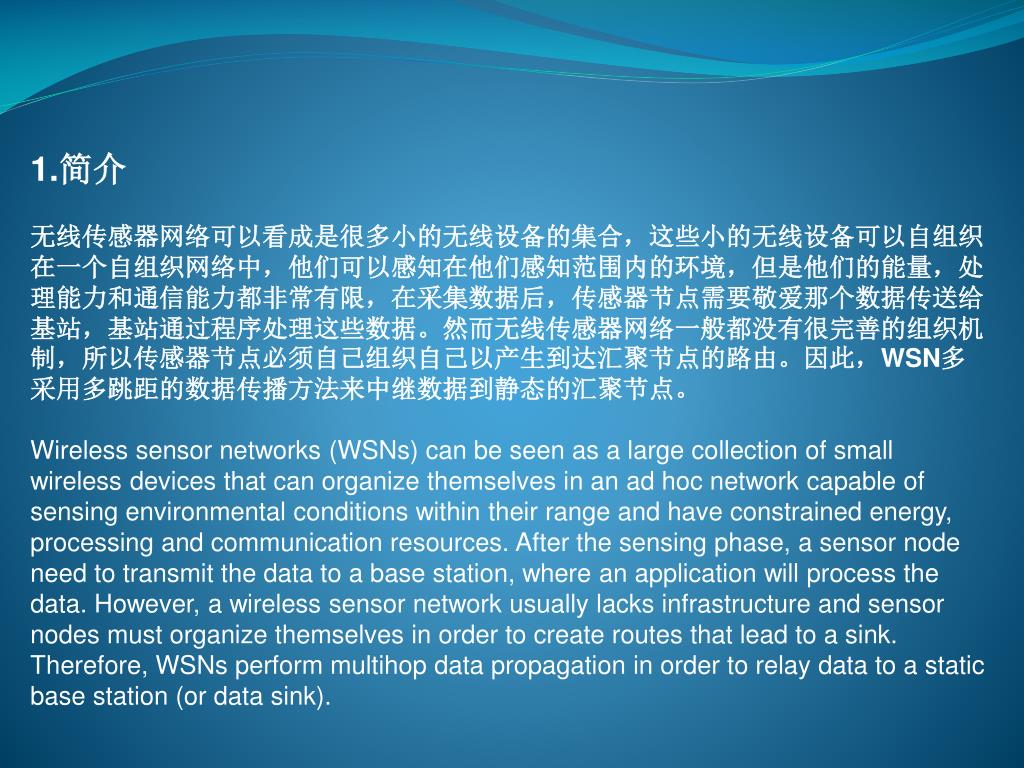 1.简介

无线传感器网络可以看成是很多小的无线设备的集合，这些小的无线设备可以自组织在一个自组织网络中，他们可以感知在他们感知范围内的环境，但是他们的能量，处理能力和通信能力都非常有限，在采集数据后，传感器节点需要敬爱那个数据传送给基站，基站通过程序处理这些数据。然而无线传感器网络一般都没有很完善的组织机制，所以传感器节点必须自己组织自己以产生到达汇聚节点的路由。因此，WSN多采用多跳距的数据传播方法来中继数据到静态的汇聚节点。

Wireless sensor networks (WSNs) can be seen as a large collection of small wireless devices that can organize themselves in an ad hoc network capable of sensing environmental conditions within their range and have constrained energy, processing and communication resources. After the sensing phase, a sensor node need to transmit the data to a base station, where an application will process the data. However, a wireless sensor network usually lacks infrastructure and sensor nodes must organize themselves in order to create routes that lead to a sink. Therefore, WSNs perform multihop data propagation in order to relay data to a static base station (or data sink).